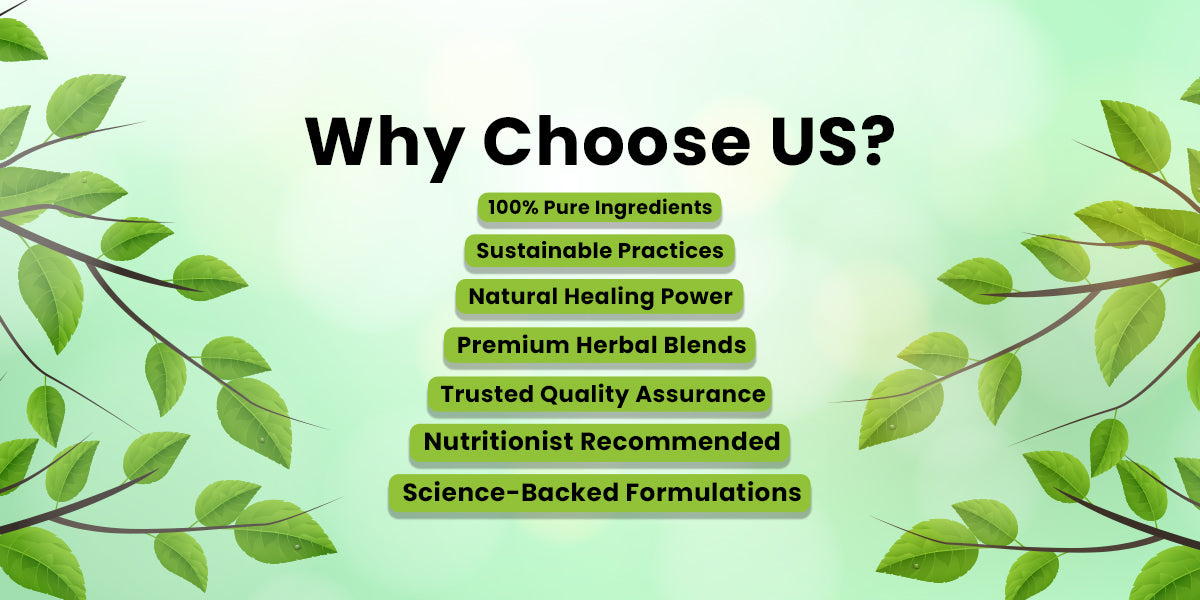 Why Choose US?

100% Pure Ingredients

Sustainable Practices

Natural Healing Power

Premium Herbal Blends

Trusted Quality Assurance

Nutritionist Recommended

Science-Backed Formulations